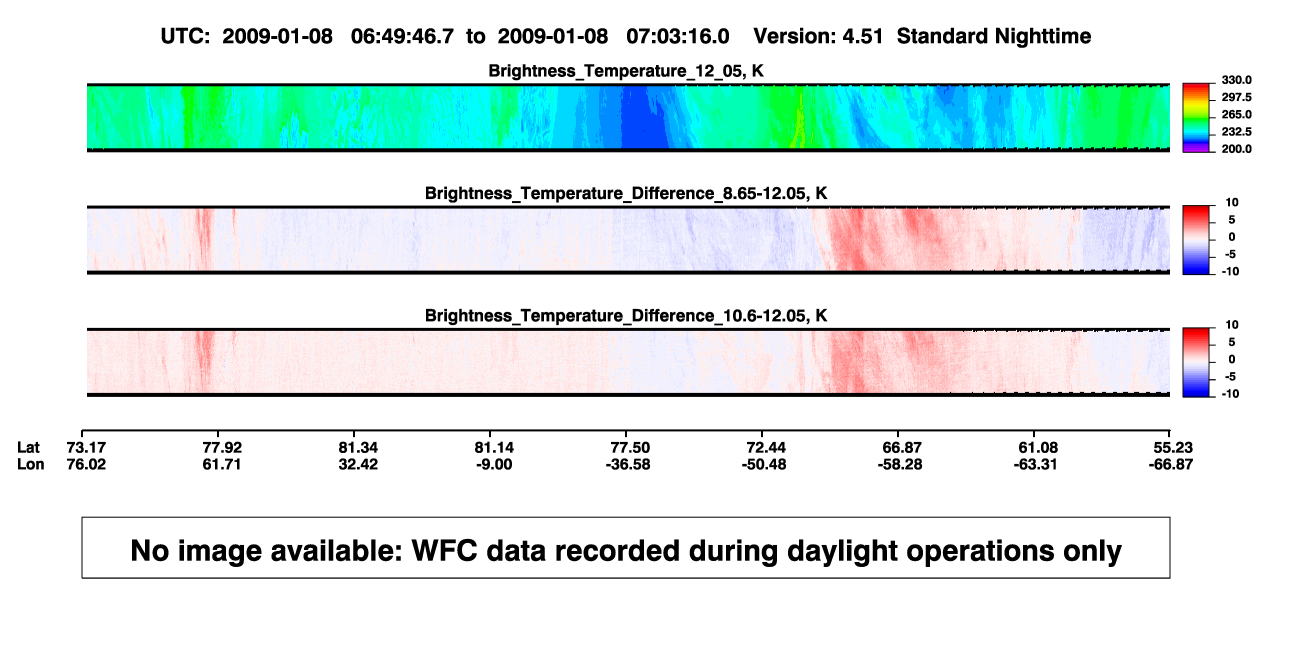 UTC: 2009-01-08 06:49:46.7 to 2009-01-08 07:03:16.0 Version: 4.51 Standard Nighttime

Brightness_Temperature_12_05, K

330.0
297.5
265.0
232.5
200.0

Brightness_Temperature_Difference_8.65-12.05, K

10
5
0
-5
-10

Brightness_Temperature_Difference_10.6-12.05, K

10
5
0
-5
-10

| Lat | 73.17 | 77.92 | 81.34 | 81.14 | 77.50 | 72.44 | 66.87 | 61.08 | 55.23 |
|---|---|---|---|---|---|---|---|---|---|
| Lon | 76.02 | 61.71 | 32.42 | -9.00 | -36.58 | -50.48 | -58.28 | -63.31 | -66.87 |

No image available: WFC data recorded during daylight operations only